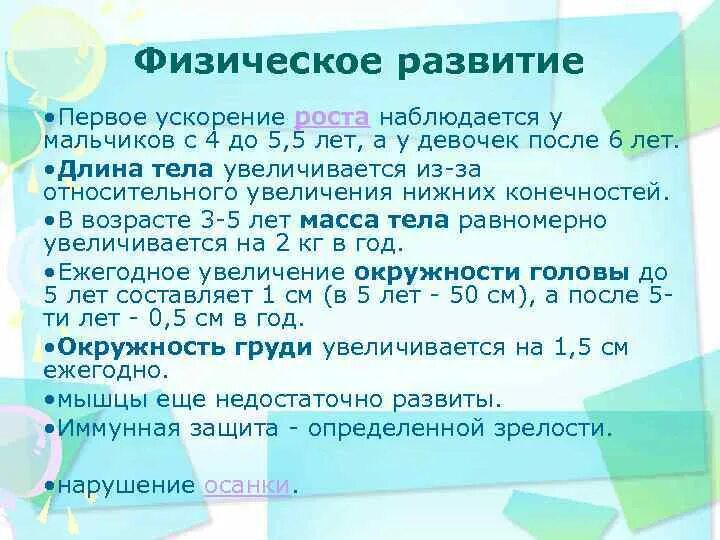 Физическое развитие

•Первое ускорение роста наблюдается у мальчиков с 4 до 5,5 лет, а у девочек после 6 лет.

•Длина тела увеличивается из-за относительного увеличения нижних конечностей.

•В возрасте 3-5 лет масса тела равномерно увеличивается на 2 кг в год.

•Ежегодное увеличение окружности головы до 5 лет составляет 1 см (в 5 лет - 50 см), а после 5-ти лет - 0,5 см в год.

•Окружность груди увеличивается на 1,5 см ежегодно.

•мышцы еще недостаточно развиты.

•Иммунная защита - определенной зрелости.

•нарушение осанки.